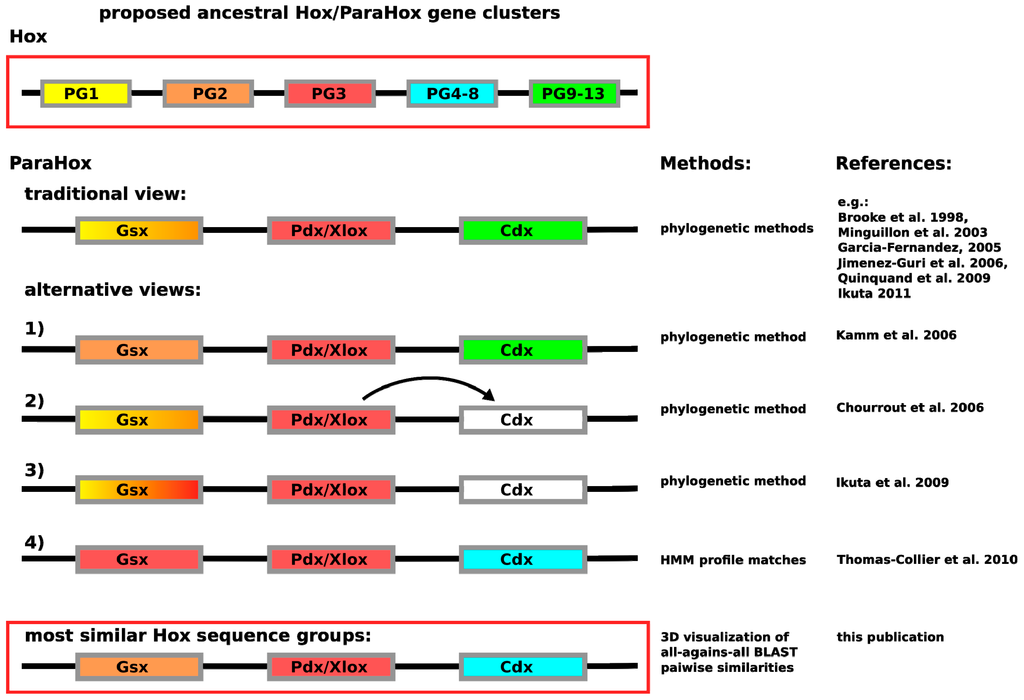 proposed ancestral Hox/ParaHox gene clusters

Hox

PG1 PG2 PG3 PG4-8 PG9-13

ParaHox

Methods:

References:

traditional view:

Gsx Pdx/Xlox Cdx

phylogenetic methods

e.g.:
Brooke et al. 1998,
Minguillon et al. 2003
Garcia-Fernandez, 2005
Jimenez-Guri et al. 2006,
Quinquand et al. 2009
Ikuta 2011

alternative views:

1)

Gsx Pdx/Xlox Cdx

phylogenetic method

Kamm et al. 2006

2)

Gsx Pdx/Xlox Cdx

phylogenetic method

Chourrout et al. 2006

3)

Gsx Pdx/Xlox Cdx

phylogenetic method

Ikuta et al. 2009

4)

Gsx Pdx/Xlox Cdx

HMM profile matches

Thomas-Collier et al. 2010

most similar Hox sequence groups:

Gsx Pdx/Xlox Cdx

3D visualization of all-agains-all BLAST paiwise similarities

this publication